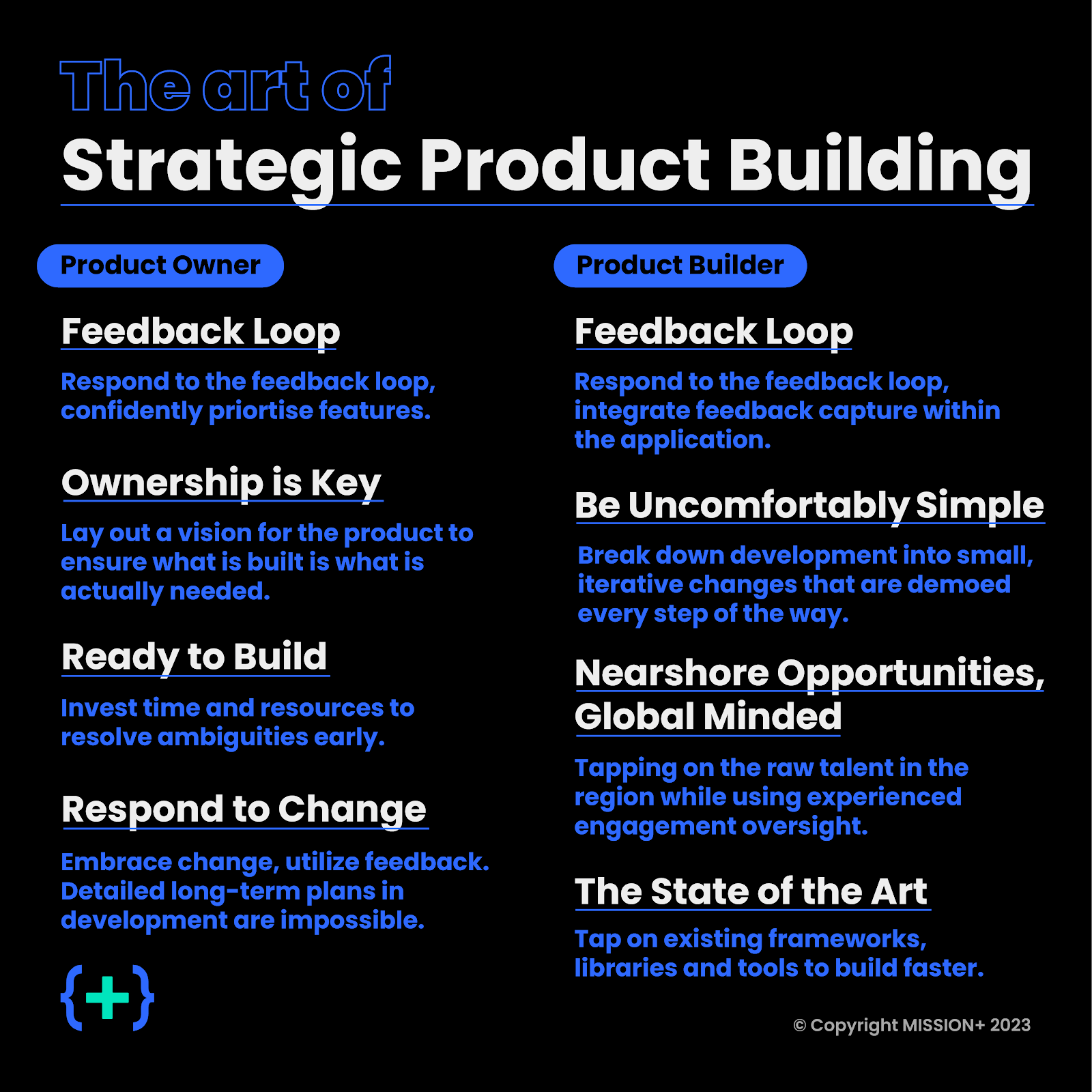 The art of
Strategic Product Building

Product Owner

Feedback Loop

Respond to the feedback loop, confidently priortise features.

Ownership is Key

Lay out a vision for the product to ensure what is built is what is actually needed.

Ready to Build

Invest time and resources to resolve ambiguities early.

Respond to Change

Embrace change, utilize feedback. Detailed long-term plans in development are impossible.

{+}

Product Builder

Feedback Loop

Respond to the feedback loop, integrate feedback capture within the application.

Be Uncomfortably Simple

Break down development into small, iterative changes that are demoed every step of the way.

Nearshore Opportunities, Global Minded

Tapping on the raw talent in the region while using experienced engagement oversight.

The State of the Art

Tap on existing frameworks, libraries and tools to build faster.

© Copyright MISSION+ 2023